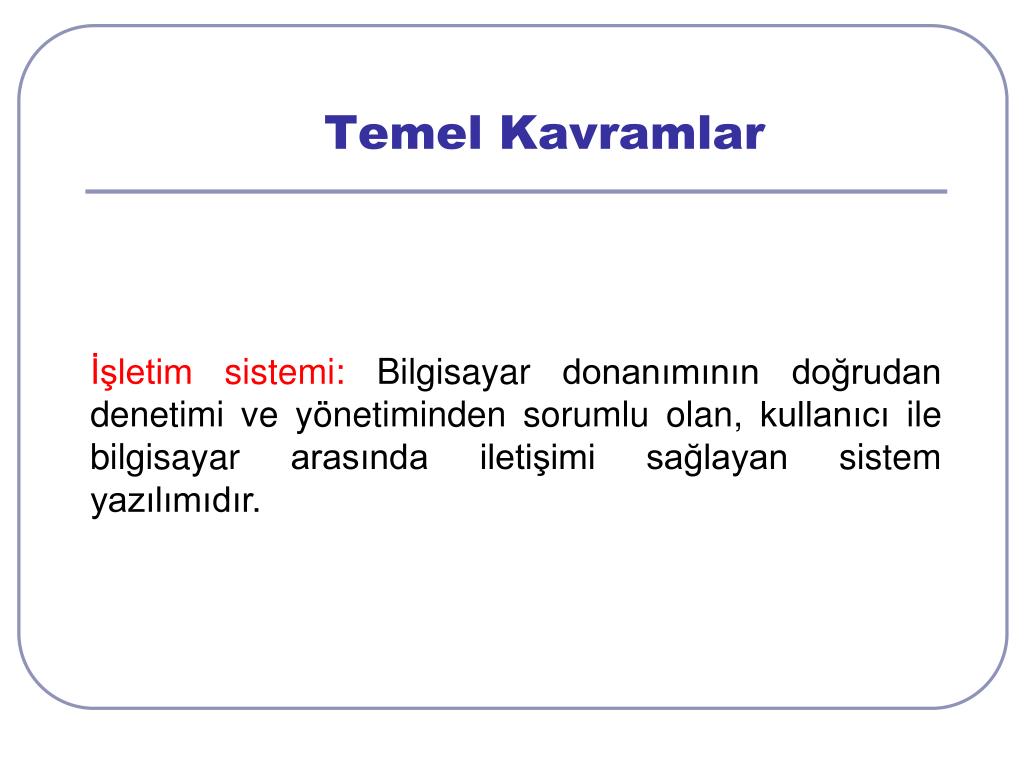 Temel Kavramlar

İşletim sistemi: Bilgisayar donanımının doğrudan denetimi ve yönetiminden sorumlu olan, kullanıcı ile bilgisayar arasında iletişimi sağlayan sistem yazılımıdır.